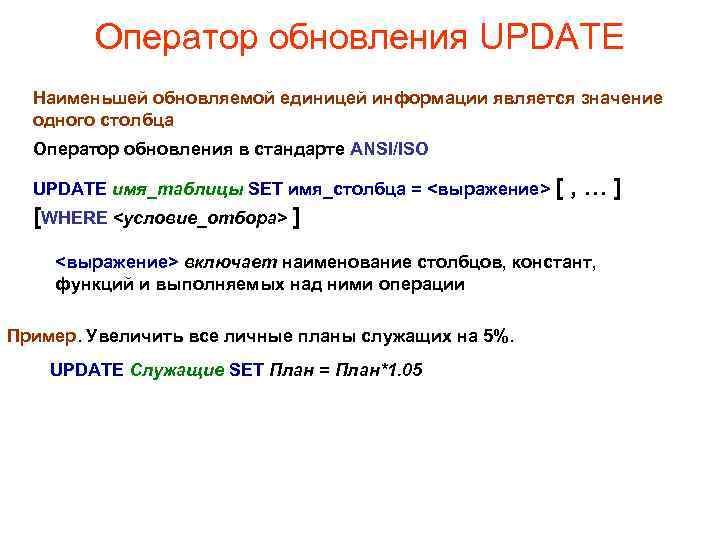 Оператор обновления UPDATE

Наименьшей обновляемой единицей информации является значение одного столбца

Оператор обновления в стандарте ANSI/ISO

UPDATE имя_таблицы SET имя_столбца = <выражение> [ , … ] [WHERE <условие_отбора> ]

<выражение> включает наименование столбцов, констант, функций и выполняемых над ними операции

Пример. Увеличить все личные планы служащих на 5%.

UPDATE Служащие SET План = План*1.05